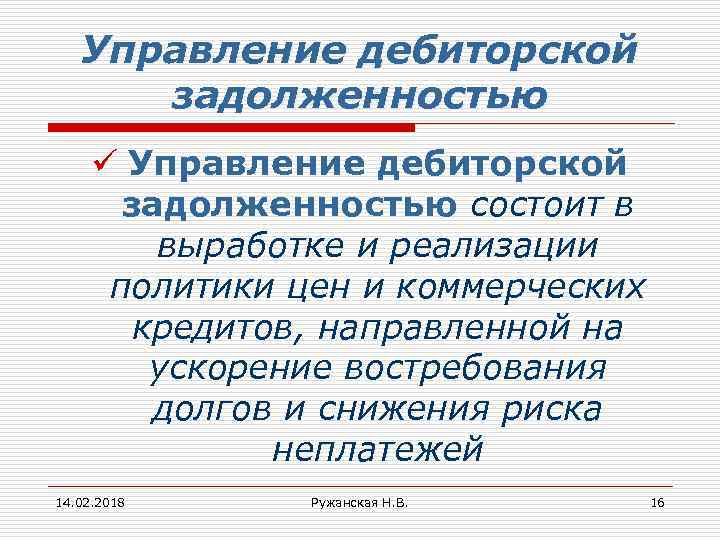 Управление дебиторской задолженностью

✓ Управление дебиторской задолженностью состоит в выработке и реализации политики цен и коммерческих кредитов, направленной на ускорение востребования долгов и снижения риска неплатежей

14.02.2018

Ружанская Н.В.

16